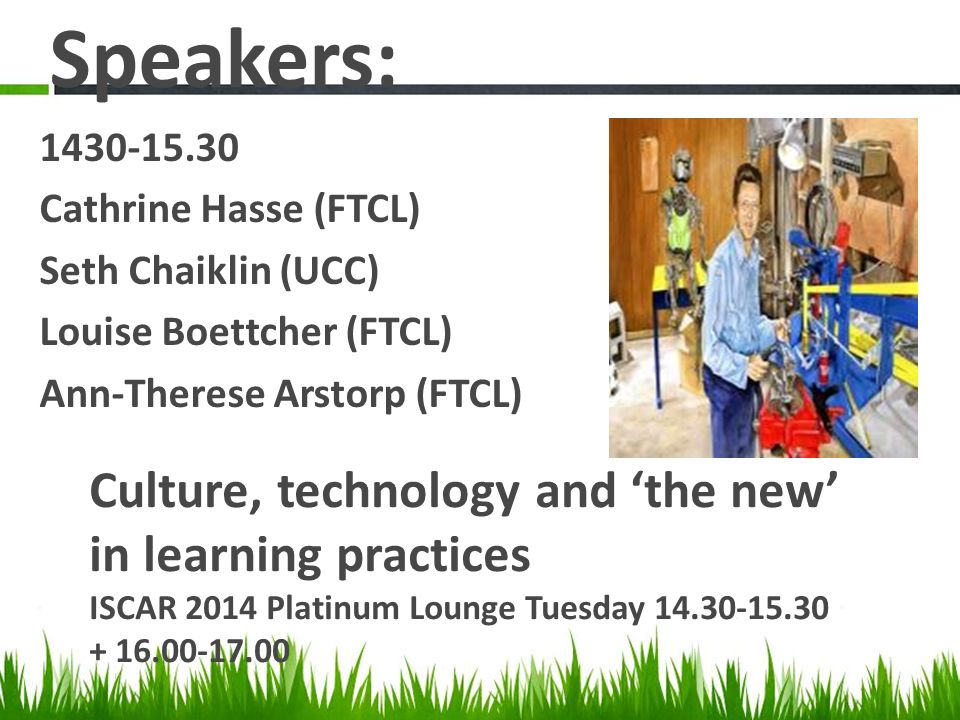 Speakers:

1430-15.30

Cathrine Hasse (FTCL)

Seth Chaiklin (UCC)

Louise Boettcher (FTCL)

Ann-Therese Arstorp (FTCL)

Culture, technology and ‘the new’ in learning practices

ISCAR 2014 Platinum Lounge Tuesday 14.30-15.30 + 16.00-17.00